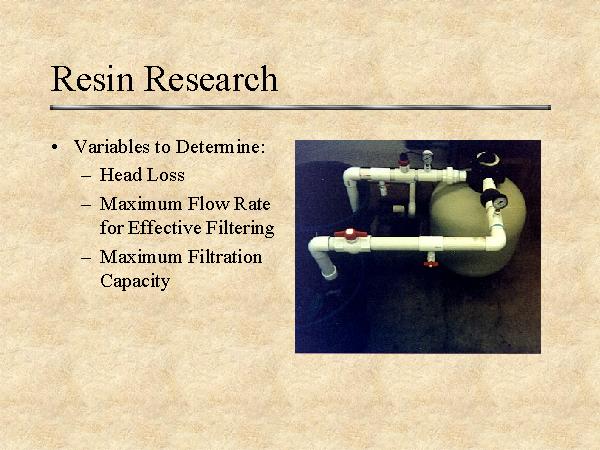 Resin Research

• Variables to Determine:
  – Head Loss
  – Maximum Flow Rate for Effective Filtering
  – Maximum Filtration Capacity